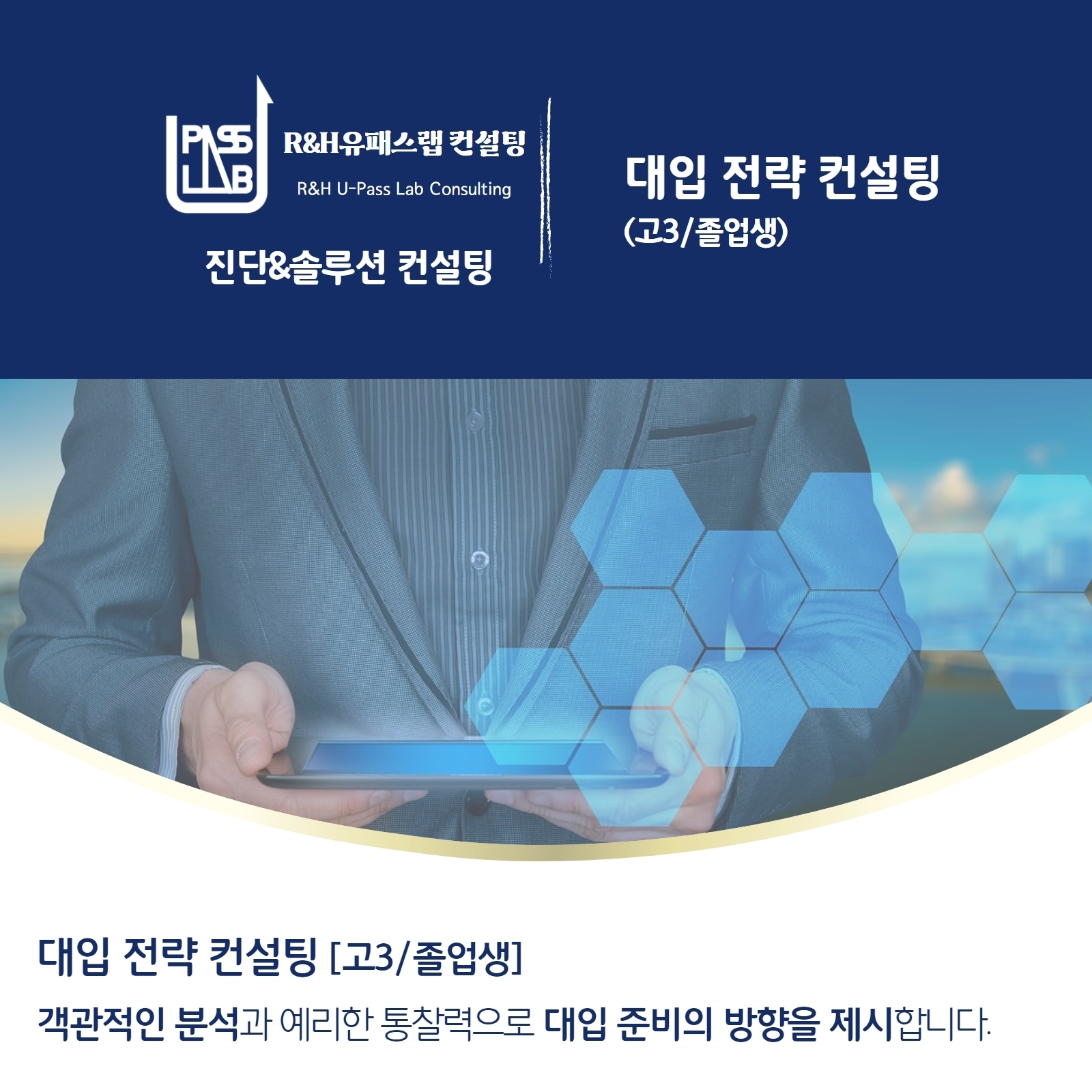 PASS LAB

R&H유패스랩 컨설팅

R&H U-Pass Lab Consulting

진단&솔루션 컨설팅

대입 전략 컨설팅

(고3/졸업생)

대입 전략 컨설팅 [고3/졸업생]

객관적인 분석과 예리한 통찰력으로 대입 준비의 방향을 제시합니다.